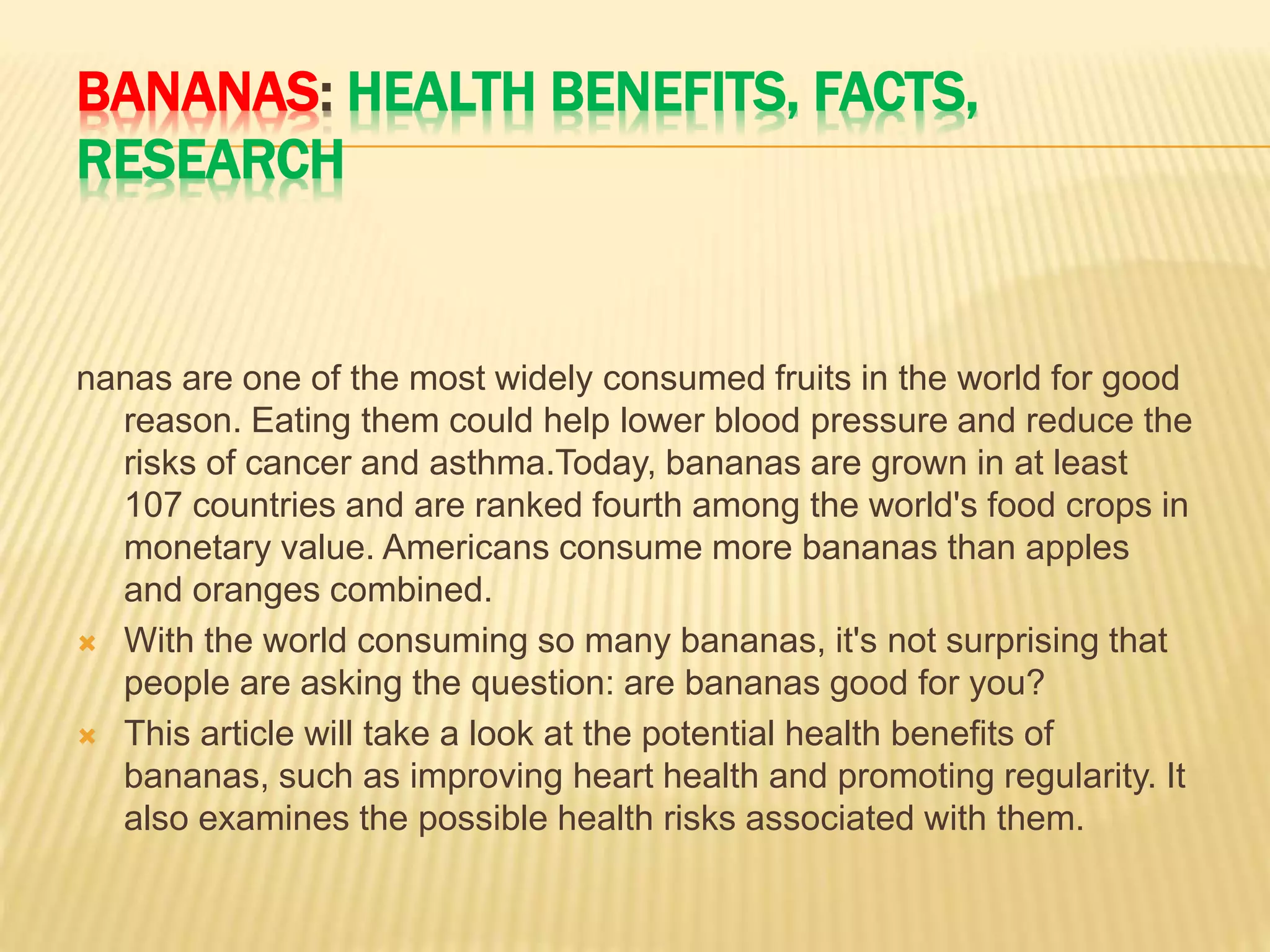 BANANAS: HEALTH BENEFITS, FACTS, RESEARCH

nanas are one of the most widely consumed fruits in the world for good reason. Eating them could help lower blood pressure and reduce the risks of cancer and asthma.Today, bananas are grown in at least 107 countries and are ranked fourth among the world's food crops in monetary value. Americans consume more bananas than apples and oranges combined.

With the world consuming so many bananas, it's not surprising that people are asking the question: are bananas good for you?

This article will take a look at the potential health benefits of bananas, such as improving heart health and promoting regularity. It also examines the possible health risks associated with them.